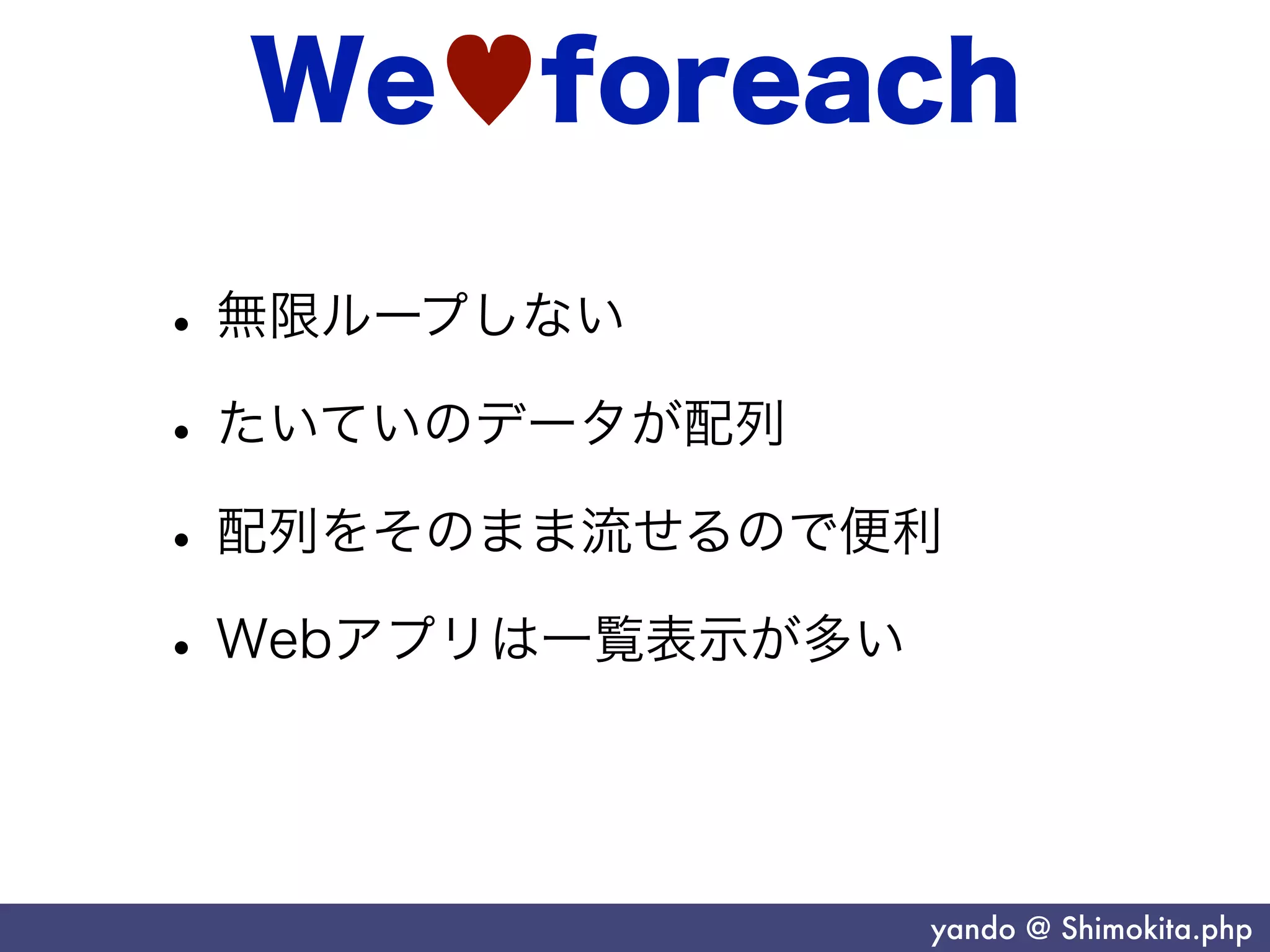 We♥foreach

• 無限ループしない

• たいていのデータが配列

• 配列をそのまま流せるので便利

• Webアプリは一覧表示が多い

yando @ Shimokita.php